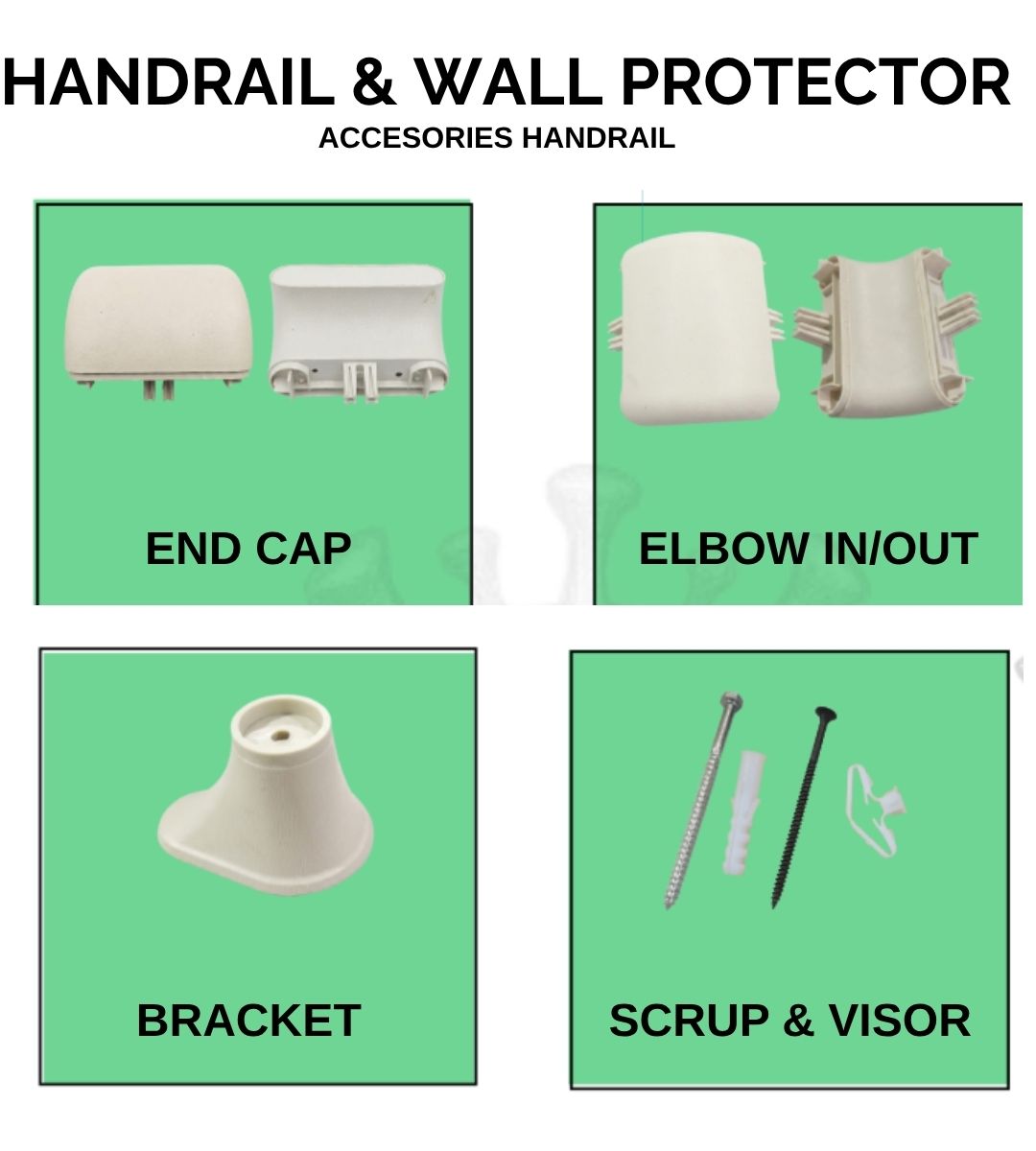 HANDRAIL & WALL PROTECTOR
ACCESORIES HANDRAIL

END CAP

ELBOW IN/OUT

BRACKET

SCRUP & VISOR